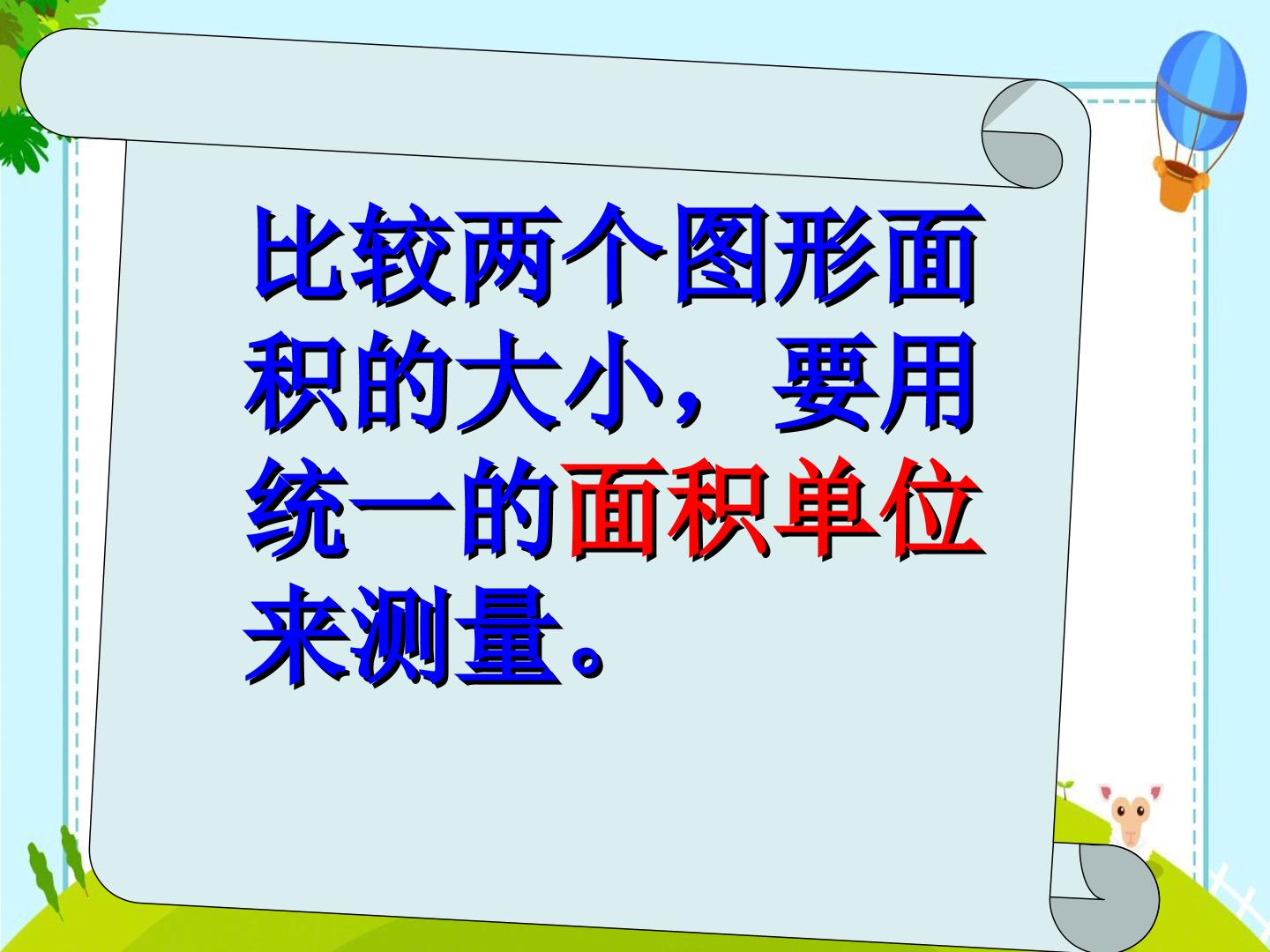 比较两个图形面积的大小，要用统一的面积单位来测量。